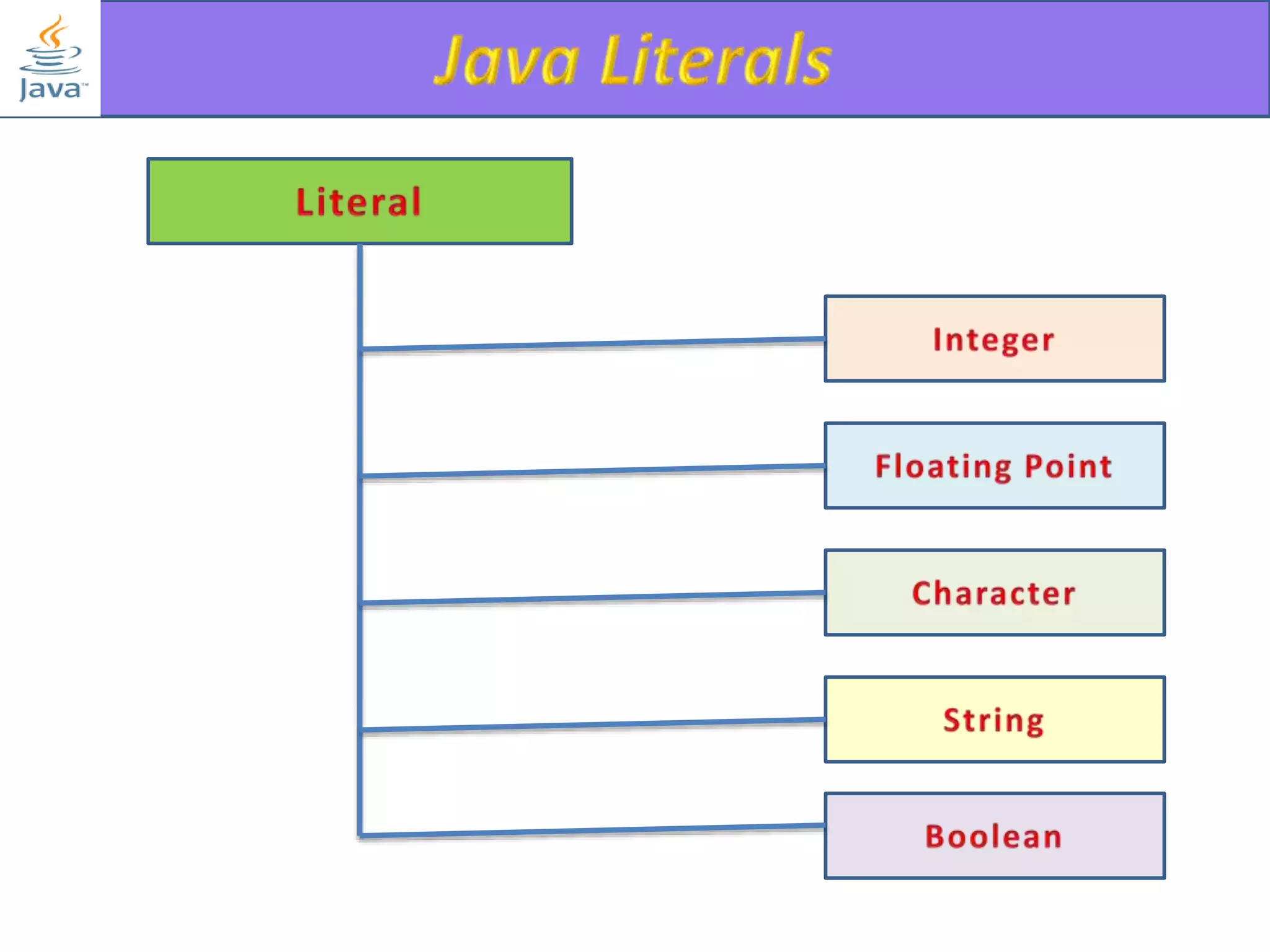 Java™

Java Literals

Literal

Integer

Floating Point

Character

String

Boolean